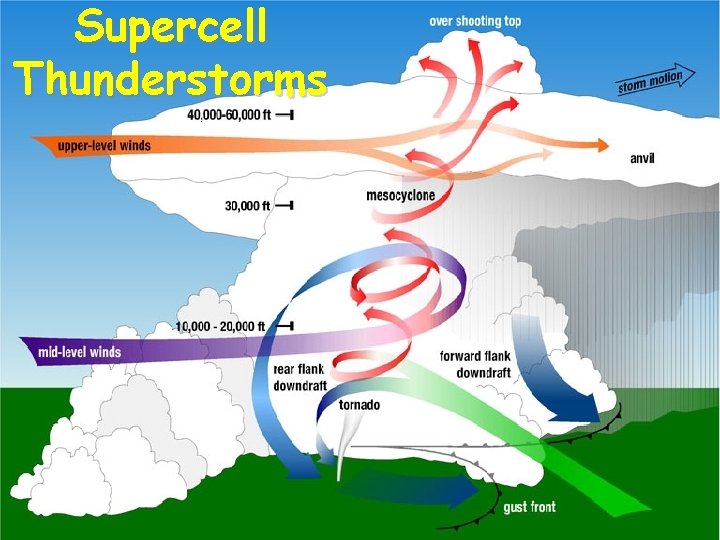 Supercell Thunderstorms

over shooting top

storm motion

40,000-60,000 ft

upper-level winds

anvil

mesocyclone

30,000 ft

10,000 - 20,000 ft

mid-level winds

rear flank downdraft

forward flank downdraft

tornado

gust front